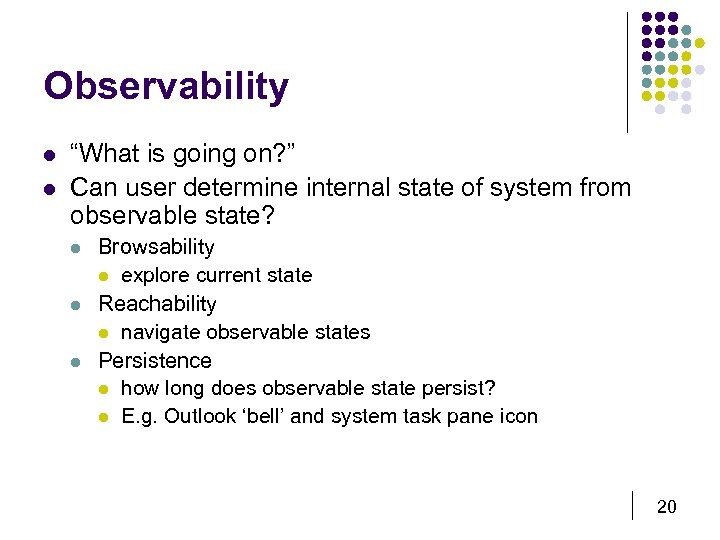 Observability

- “What is going on?”
- Can user determine internal state of system from observable state?
  - Browsability
    - explore current state
  - Reachability
    - navigate observable states
  - Persistence
    - how long does observable state persist?
    - E.g. Outlook ‘bell’ and system task pane icon

20